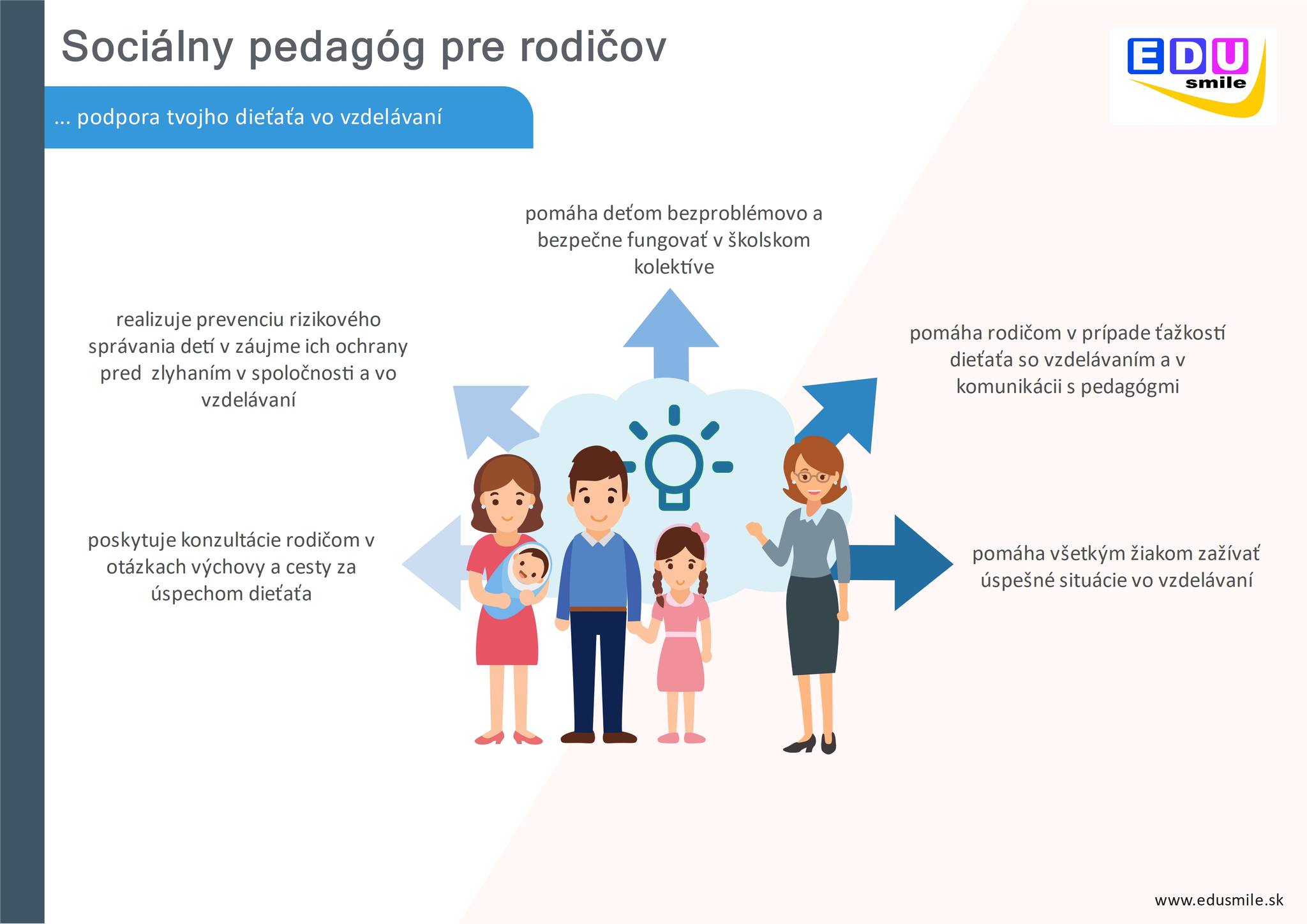 Sociálny pedagóg pre rodičov

EDU smile

... podpora tvojho dieťaťa vo vzdelávaní

pomáha deťom bezproblémovo a bezpečne fungovať v školskom kolektíve

realizuje prevenciu rizikového správania detí v záujme ich ochrany pred zlyhaním v spoločnosti a vo vzdelávaní

pomáha rodičom v prípade ťažkostí dieťaťa so vzdelávaním a v komunikácii s pedagógmi

poskytuje konzultácie rodičom v otázkach výchovy a cesty za úspechom dieťaťa

pomáha všetkým žiakom zažívať úspešné situácie vo vzdelávaní

www.edusmile.sk